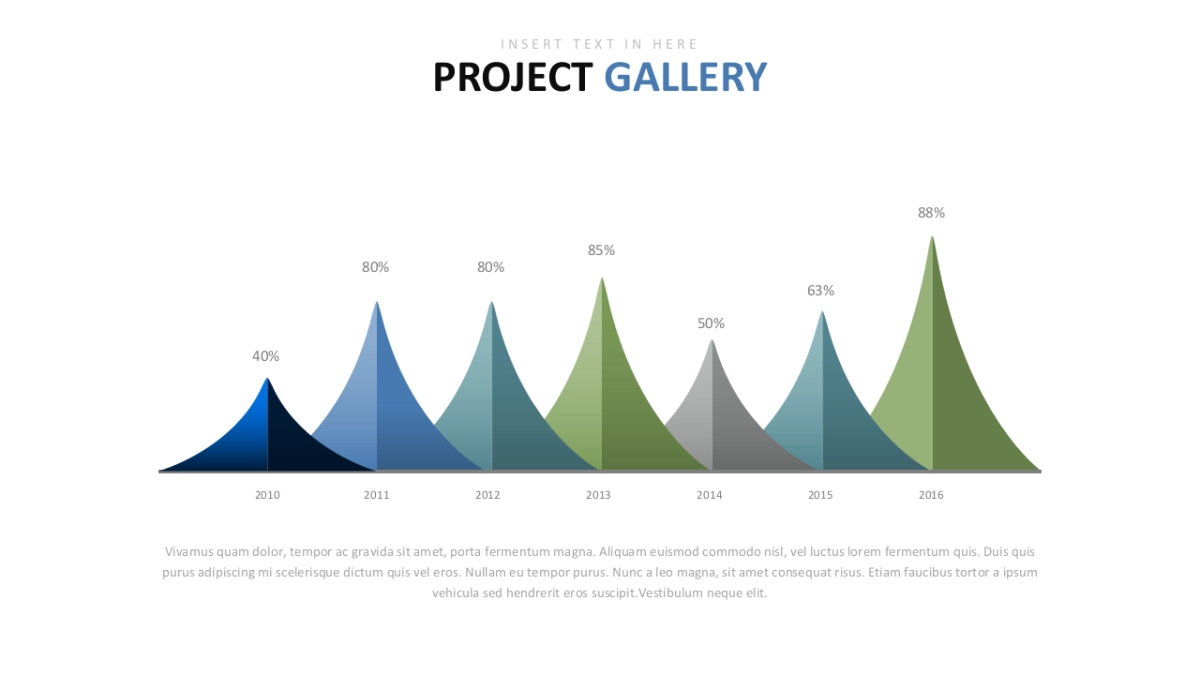 INSERT TEXT IN HERE
PROJECT GALLERY

40%
80%
80%
85%
50%
63%
88%

2010
2011
2012
2013
2014
2015
2016

Vivamus quam dolor, tempor ac gravida sit amet, porta fermentum magna. Aliquam euismod commodo nisl, vel luctus lorem fermentum quis. Duis quis purus adipiscing mi scelerisque dictum quis vel eros. Nullam eu tempor purus. Nunc a leo magna, sit amet consequat risus. Etiam faucibus tortor a ipsum vehicula sed hendrerit eros suscipit.Vestibulum neque elit.